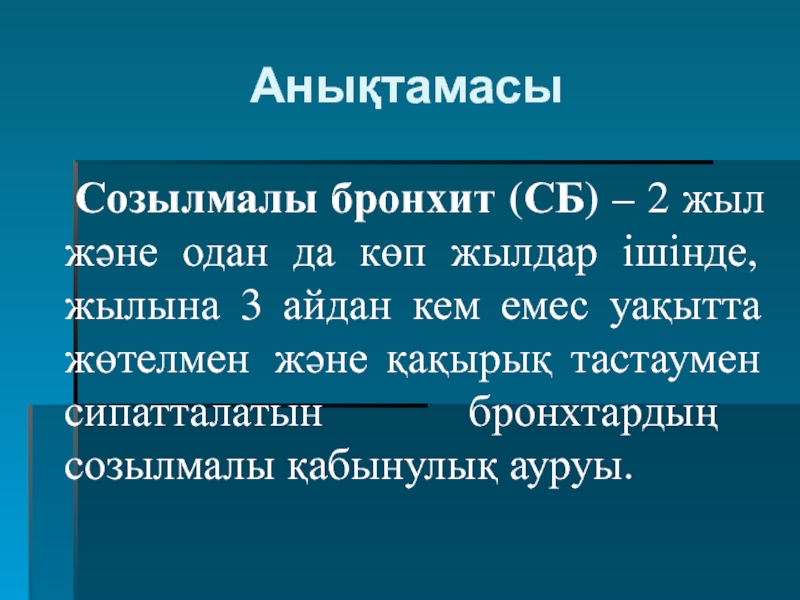 Анықтамасы

Созылмалы бронхит (СБ) – 2 жыл және одан да көп жылдар ішінде, жылына 3 айдан кем емес уақытта жөтелмен және қақырық тастаумен сипатталатын бронхтардың созылмалы қабынулық ауруы.